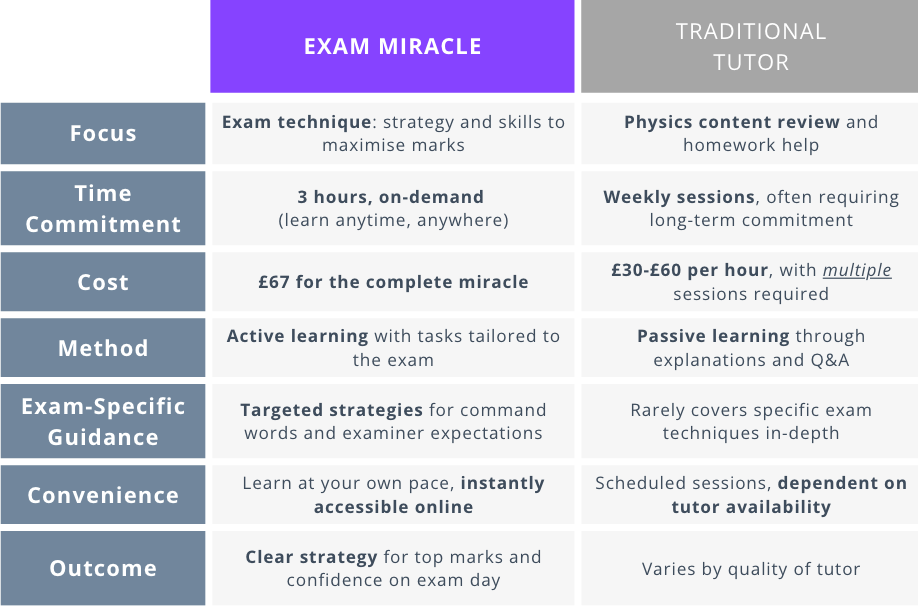 | | EXAM MIRACLE | TRADITIONAL TUTOR |
|---|---|---|
| Focus | Exam technique: strategy and skills to maximise marks | Physics content review and homework help |
| Time Commitment | 3 hours, on-demand (learn anytime, anywhere) | Weekly sessions, often requiring long-term commitment |
| Cost | £67 for the complete miracle | £30-£60 per hour, with multiple sessions required |
| Method | Active learning with tasks tailored to the exam | Passive learning through explanations and Q&A |
| Exam-Specific Guidance | Targeted strategies for command words and examiner expectations | Rarely covers specific exam techniques in-depth |
| Convenience | Learn at your own pace, instantly accessible online | Scheduled sessions, dependent on tutor availability |
| Outcome | Clear strategy for top marks and confidence on exam day | Varies by quality of tutor |